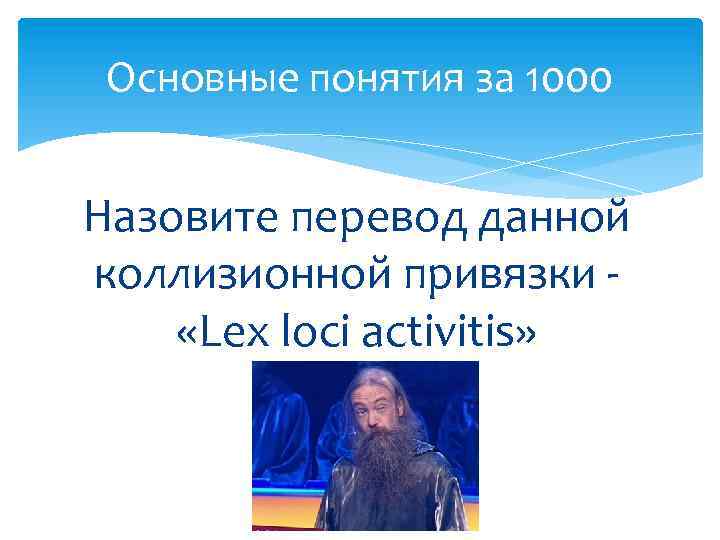 Основные понятия за 1000

Назовите перевод данной коллизионной привязки - «Lex loci activitis»